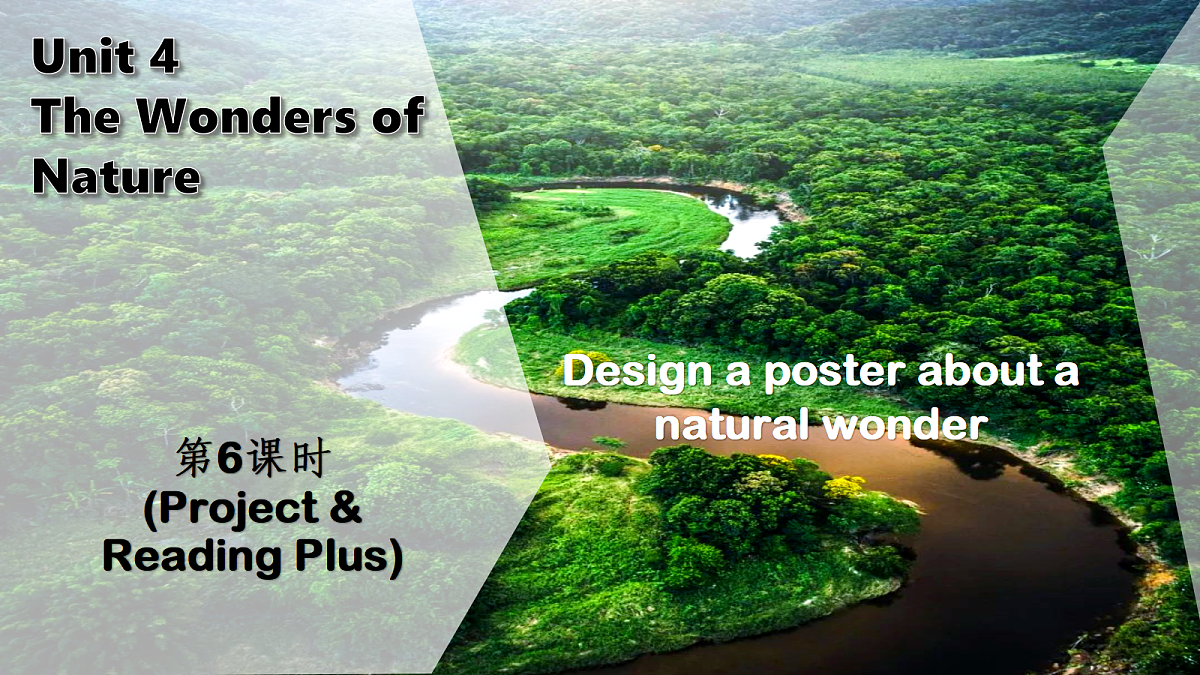 Unit 4
The Wonders of Nature

Design a poster about a natural wonder

第6课时
(Project & Reading Plus)